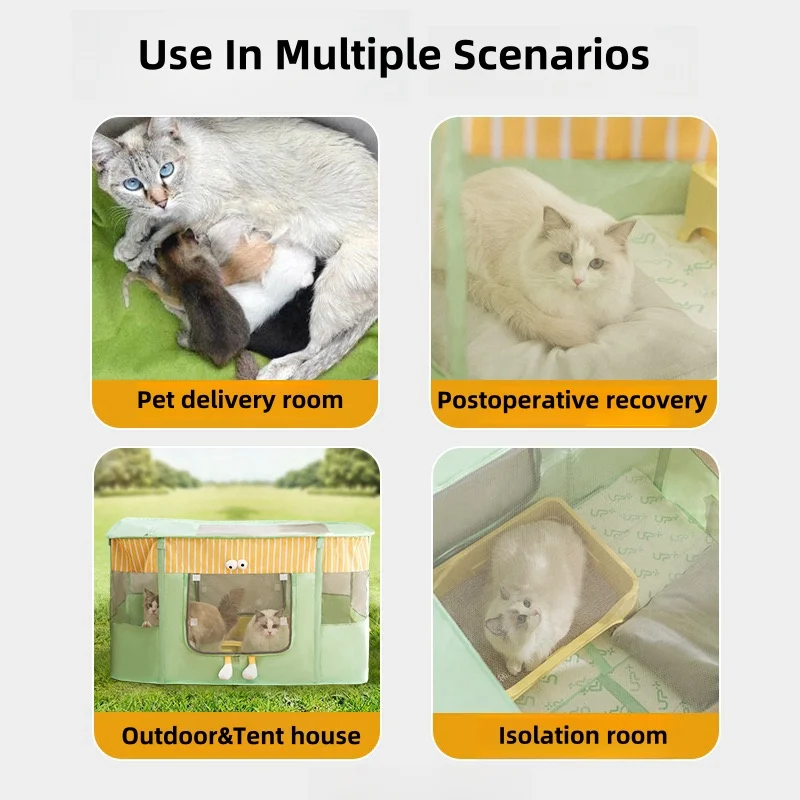 Use In Multiple Scenarios

Pet delivery room

Postoperative recovery

Outdoor&Tent house

Isolation room